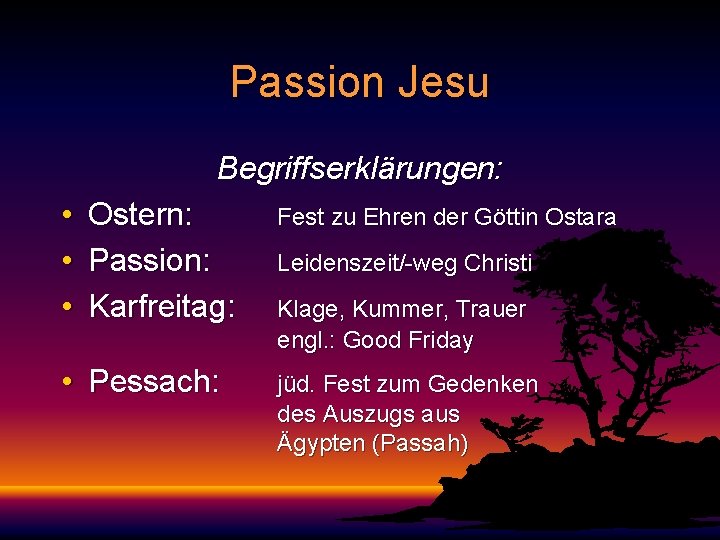 Passion Jesu

Begriffserklärungen:

• Ostern: Fest zu Ehren der Göttin Ostara
• Passion: Leidenszeit/-weg Christi
• Karfreitag: Klage, Kummer, Trauer
engl.: Good Friday
• Pessach: jüd. Fest zum Gedenken des Auszugs aus Ägypten (Passah)